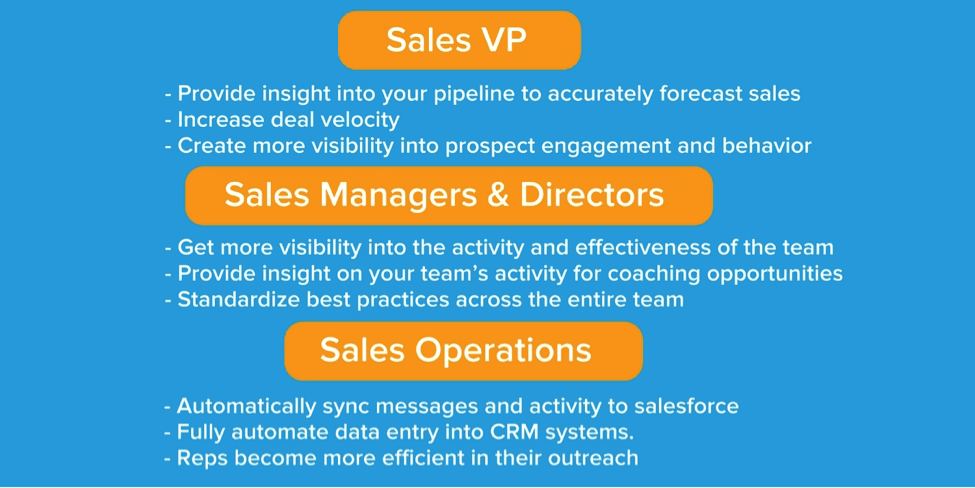 Sales VP

- Provide insight into your pipeline to accurately forecast sales
- Increase deal velocity
- Create more visibility into prospect engagement and behavior

Sales Managers & Directors

- Get more visibility into the activity and effectiveness of the team
- Provide insight on your team's activity for coaching opportunities
- Standardize best practices across the entire team

Sales Operations

- Automatically sync messages and activity to salesforce
- Fully automate data entry into CRM systems.
- Reps become more efficient in their outreach